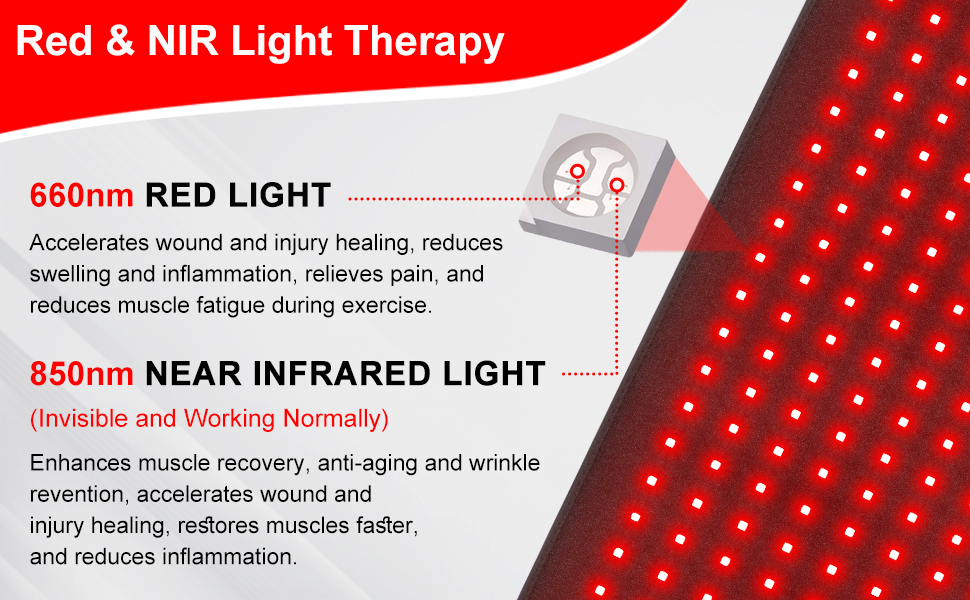 Red & NIR Light Therapy

660nm RED LIGHT

Accelerates wound and injury healing, reduces swelling and inflammation, relieves pain, and reduces muscle fatigue during exercise.

850nm NEAR INFRARED LIGHT

(Invisible and Working Normally)

Enhances muscle recovery, anti-aging and wrinkle revention, accelerates wound and injury healing, restores muscles faster, and reduces inflammation.